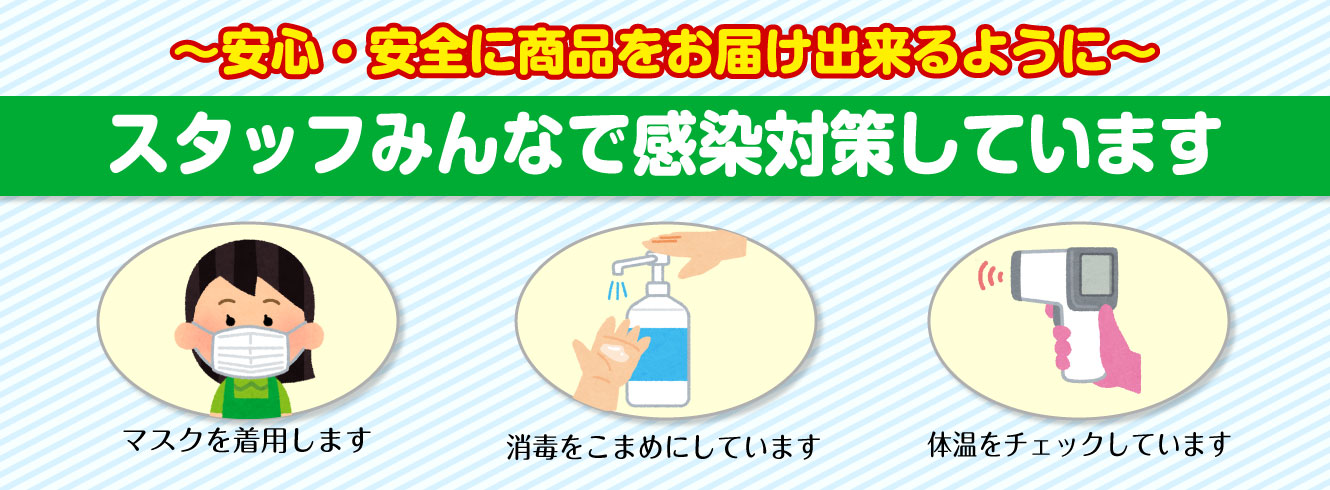 ～安心・安全に商品をお届け出来るように～

スタッフみんなで感染対策しています

マスクを着用します

消毒をこまめにしています

体温をチェックしています